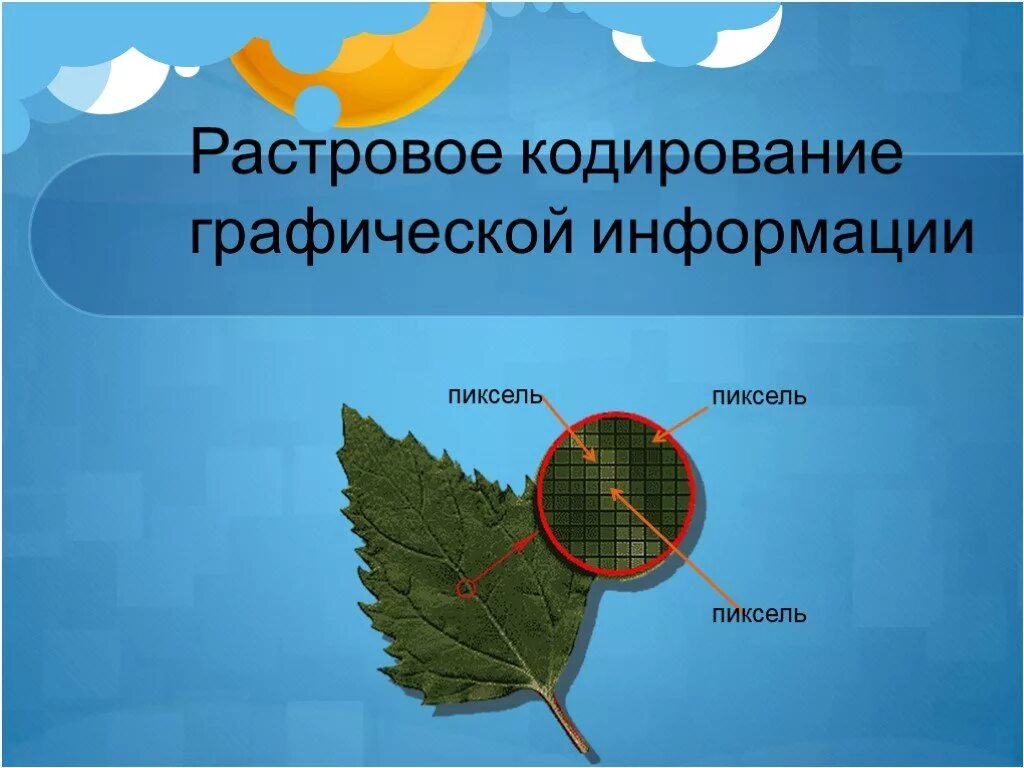 Растровое кодирование графической информации

пиксель

пиксель

пиксель